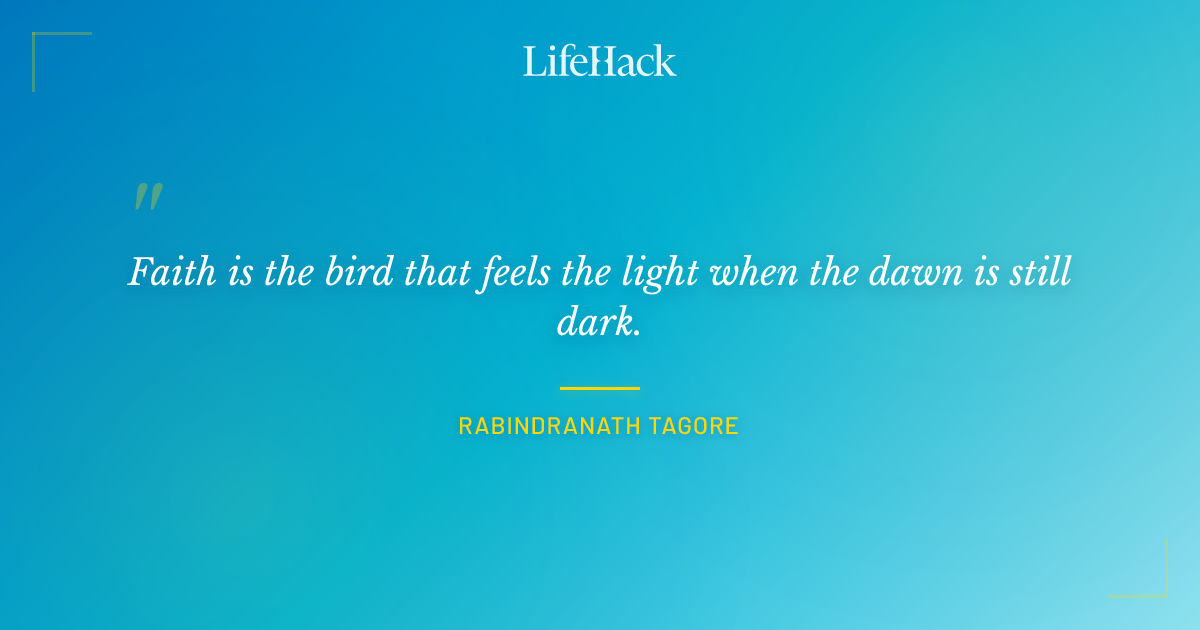 LifeHack

"

Faith is the bird that feels the light when the dawn is still dark.

RABINDRANATH TAGORE